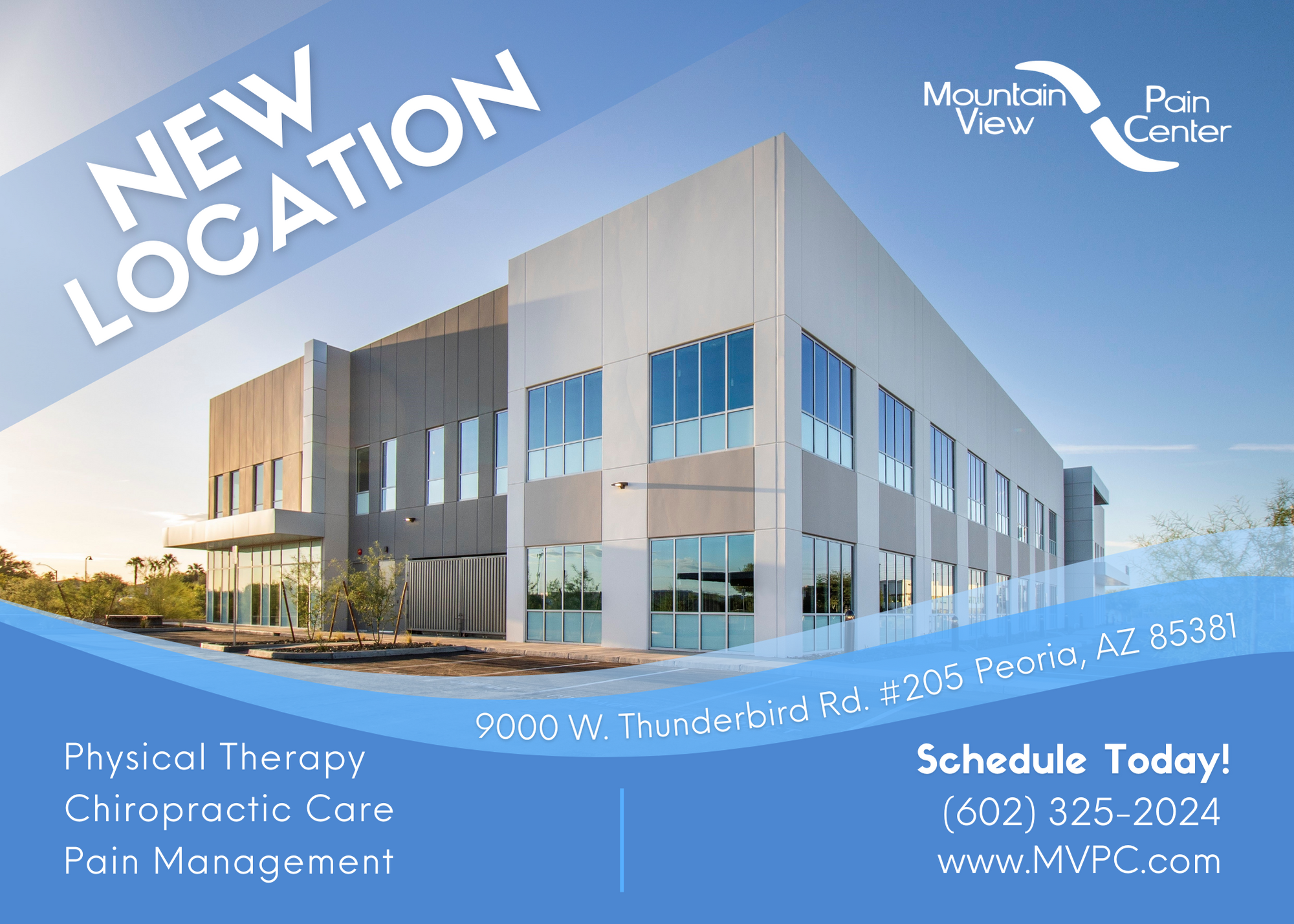 NEW LOCATION

Mountain View Pain Center

9000 W. Thunderbird Rd. #205 Peoria, AZ 85381

Physical Therapy
Chiropractic Care
Pain Management

Schedule Today!
(602) 325-2024
www.MVPC.com